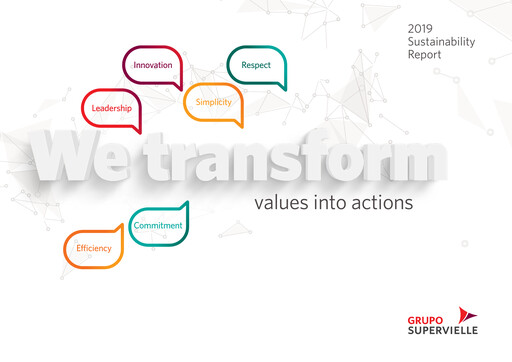 2019
Sustainability
Report

Innovation

Respect

Leadership

Simplicity

We transform
values into actions

Commitment

Efficiency

GRUPO
SUPERVIELLE